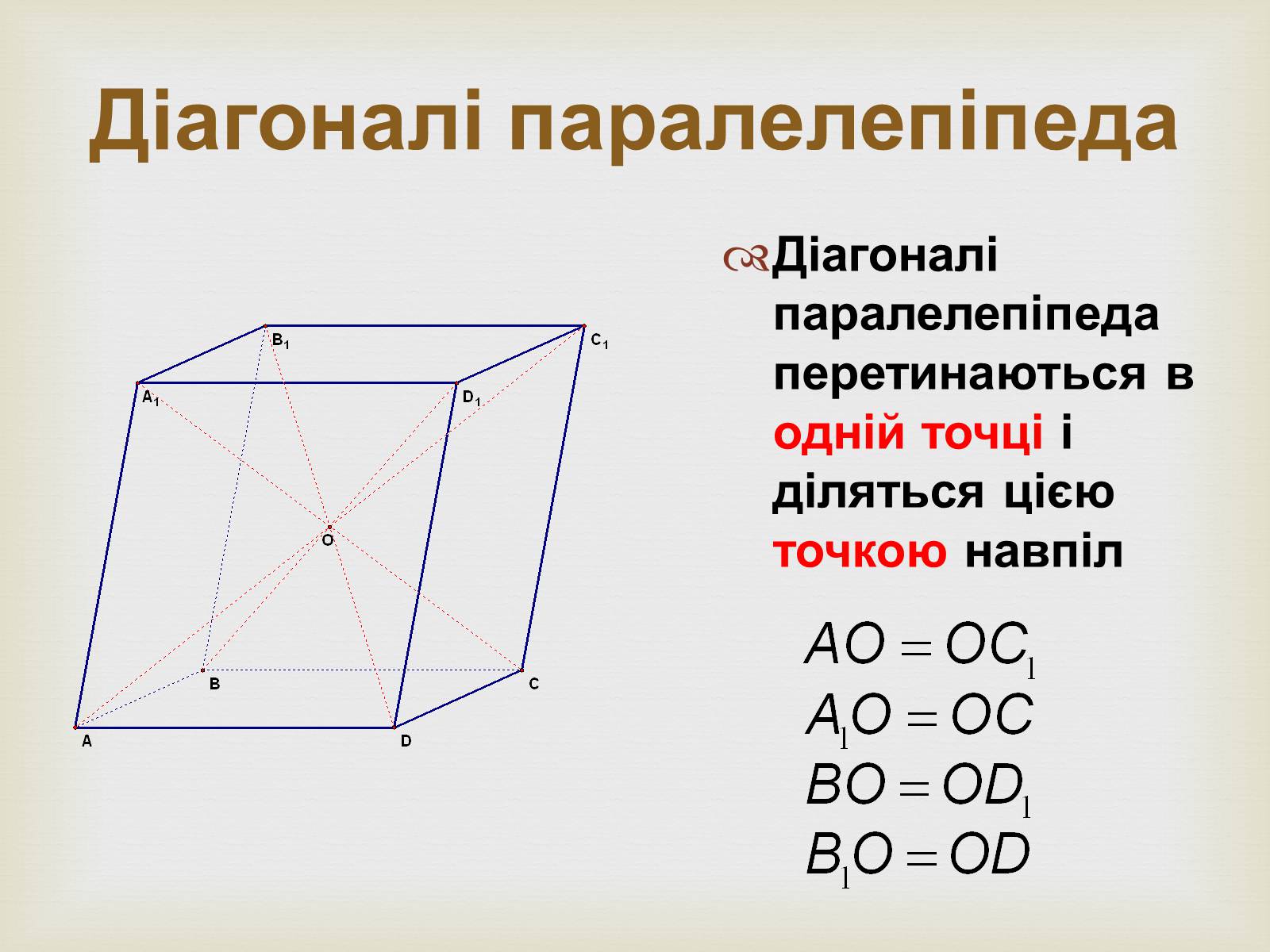 Діагоналі паралелепіпеда

$B_1$
$C_1$
$A_1$
$D_1$
O
B
C
A
D

Діагоналі паралелепіпеда перетинаються в одній точці і діляться цією точкою навпіл

$AO = OC_1$
$A_1O = OC$
$BO = OD_1$
$B_1O = OD$